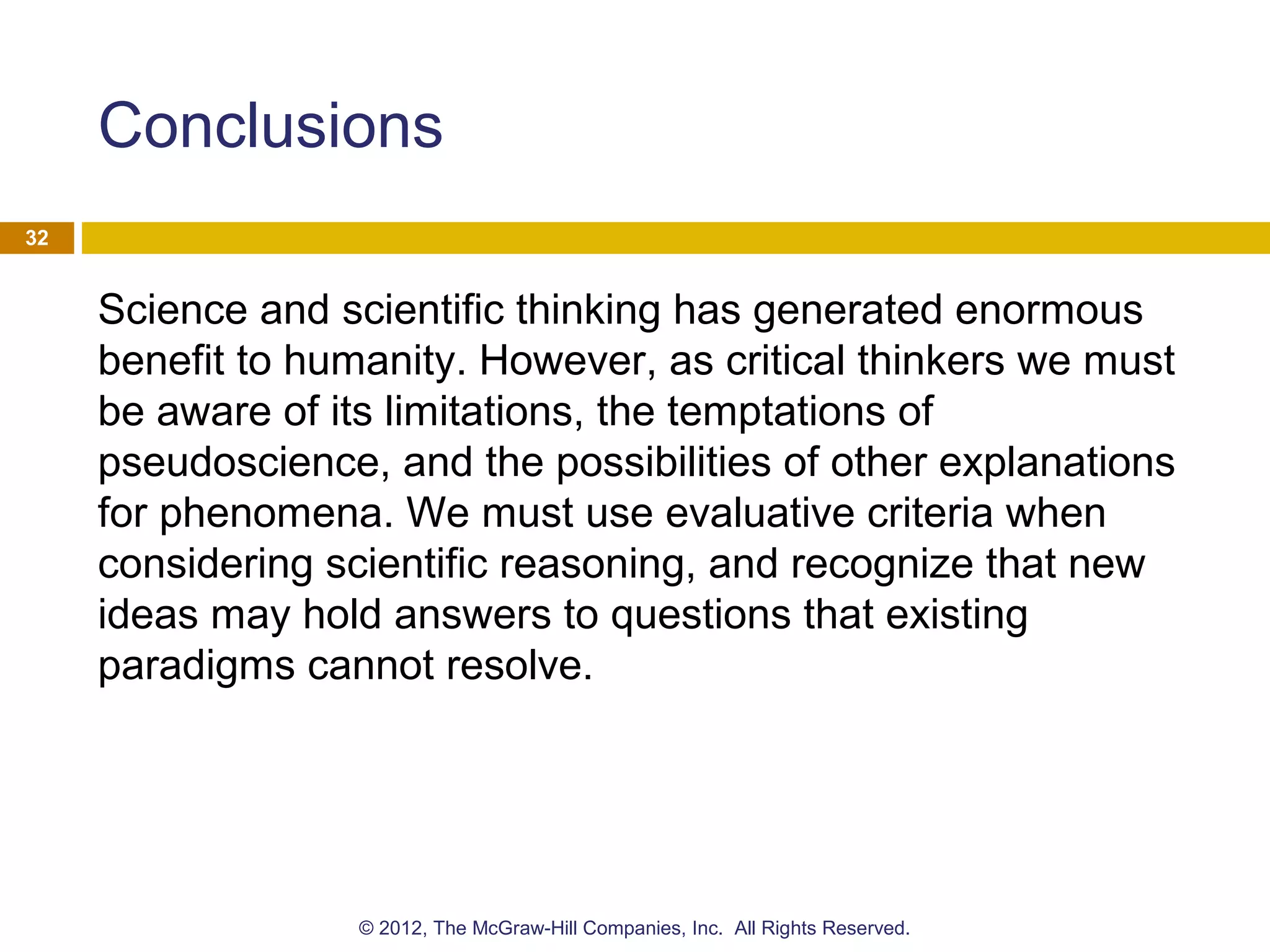 Conclusions

32

Science and scientific thinking has generated enormous benefit to humanity. However, as critical thinkers we must be aware of its limitations, the temptations of pseudoscience, and the possibilities of other explanations for phenomena. We must use evaluative criteria when considering scientific reasoning, and recognize that new ideas may hold answers to questions that existing paradigms cannot resolve.

© 2012, The McGraw-Hill Companies, Inc. All Rights Reserved.